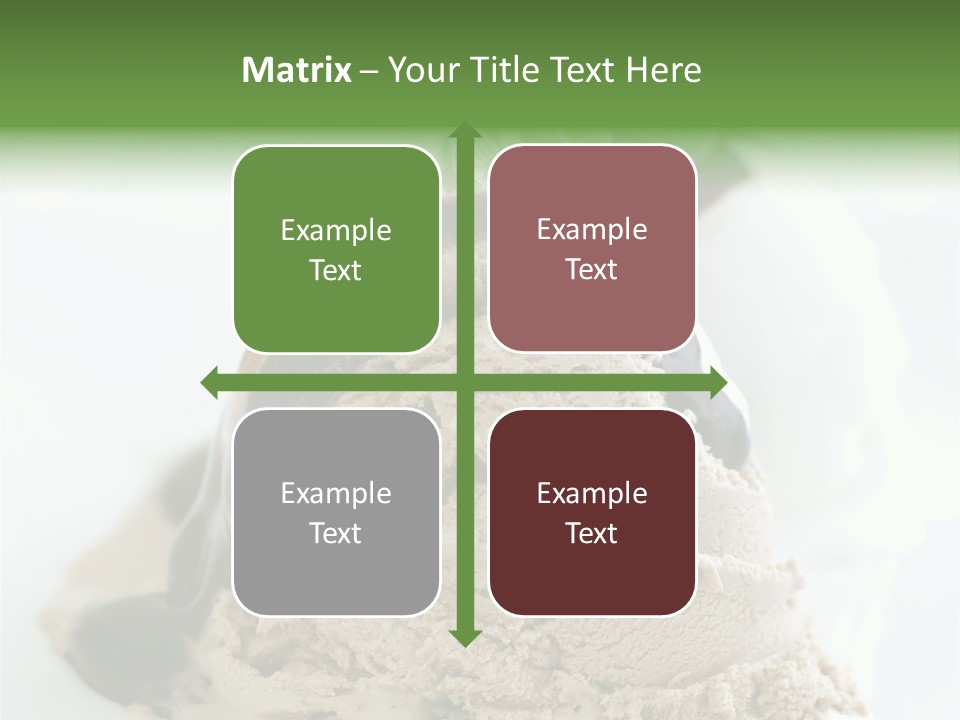 Matrix – Your Title Text Here

Example Text

Example Text

Example Text

Example Text